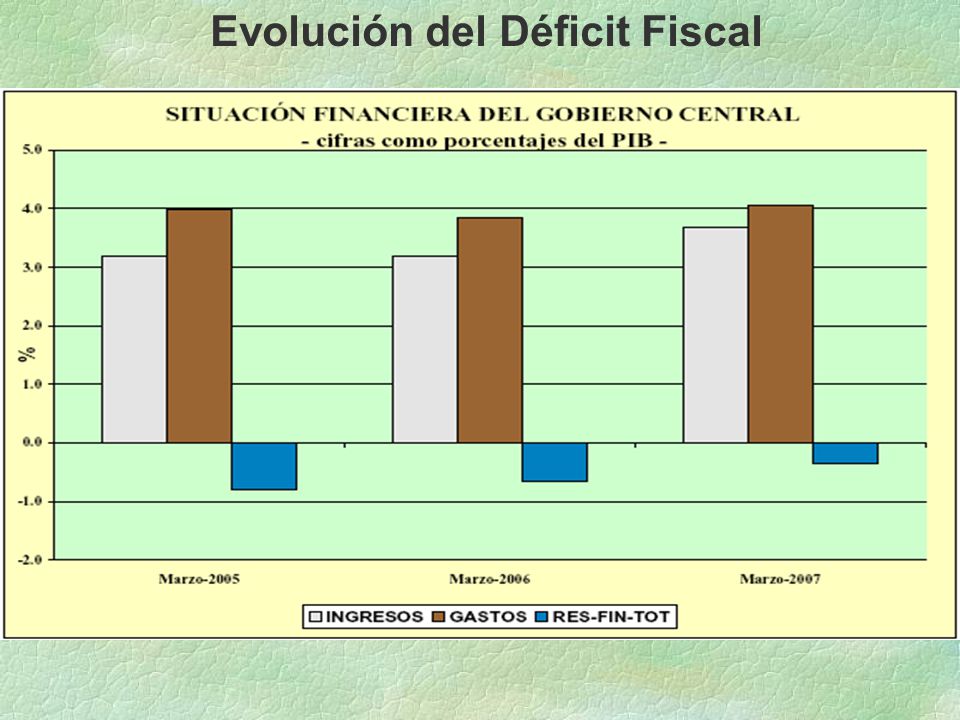 Evolución del Déficit Fiscal

SITUACIÓN FINANCIERA DEL GOBIERNO CENTRAL
- cifras como porcentajes del PIB -

5.0
4.0
3.0
2.0
1.0
0.0
-1.0
-2.0

%

Marzo-2005
Marzo-2006
Marzo-2007

INGRESOS GASTOS RES-FIN-TOT